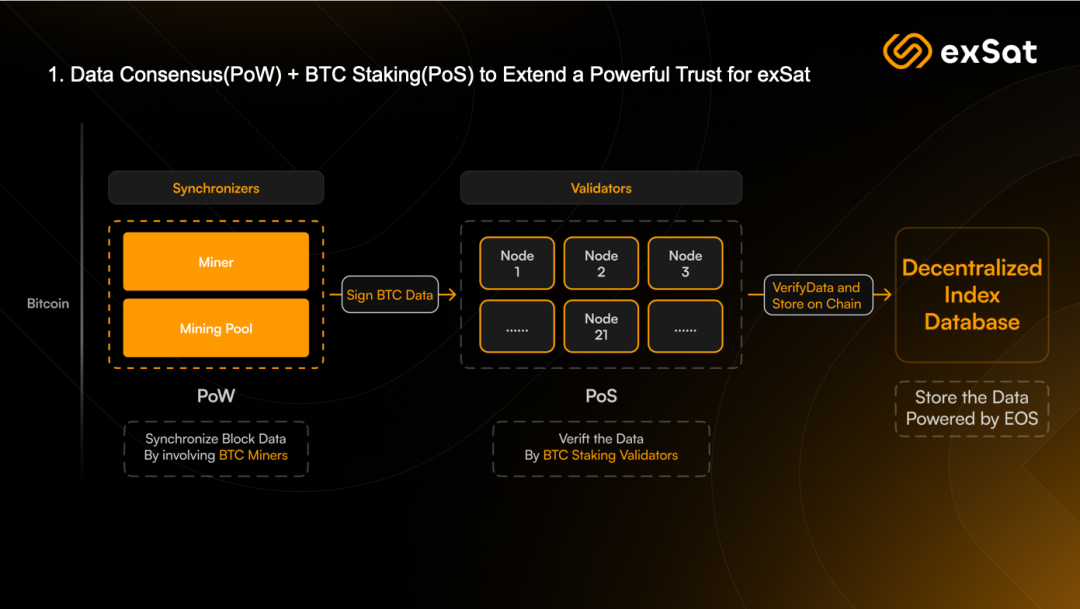 exSat

1. Data Consensus(PoW) + BTC Staking(PoS) to Extend a Powerful Trust for exSat

Bitcoin

Synchronizers

Miner

Mining Pool

PoW

Synchronize Block Data By involving BTC Miners

Sign BTC Data

Validators

Node 1

Node 2

Node 3

......

Node 21

......

PoS

Verift the Data By BTC Staking Validators

VerifyData and Store on Chain

Decentralized Index Database

Store the Data Powered by EOS